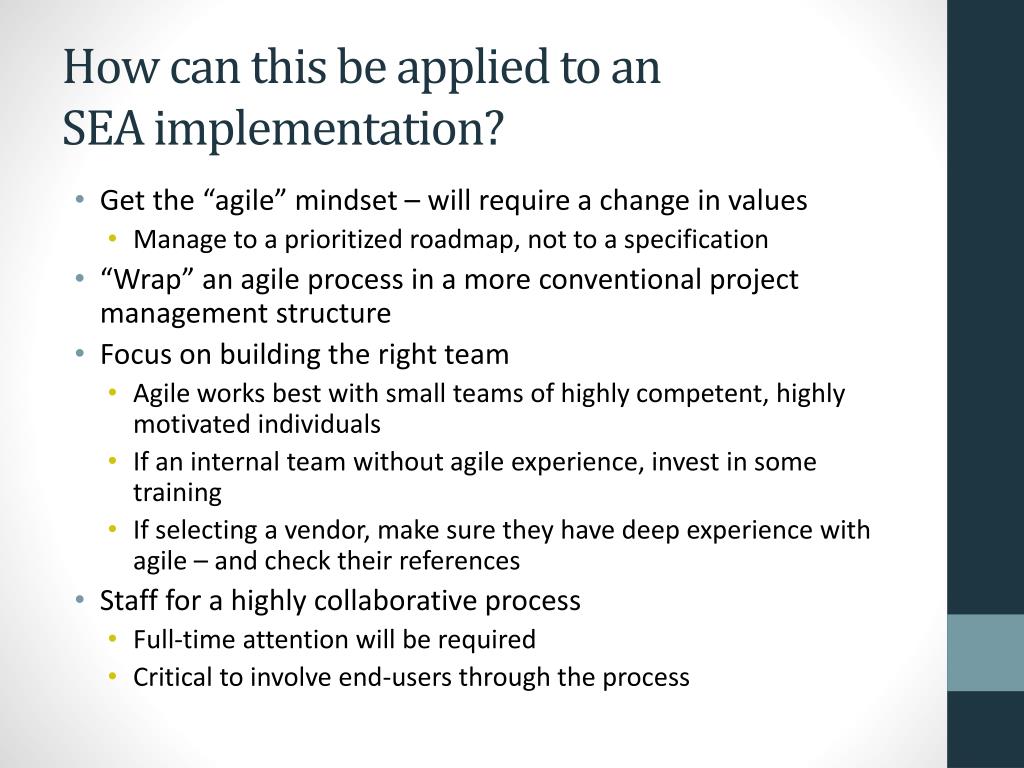 How can this be applied to an SEA implementation?

• Get the “agile” mindset – will require a change in values
  • Manage to a prioritized roadmap, not to a specification
• “Wrap” an agile process in a more conventional project management structure
• Focus on building the right team
  • Agile works best with small teams of highly competent, highly motivated individuals
  • If an internal team without agile experience, invest in some training
  • If selecting a vendor, make sure they have deep experience with agile – and check their references
• Staff for a highly collaborative process
  • Full-time attention will be required
  • Critical to involve end-users through the process